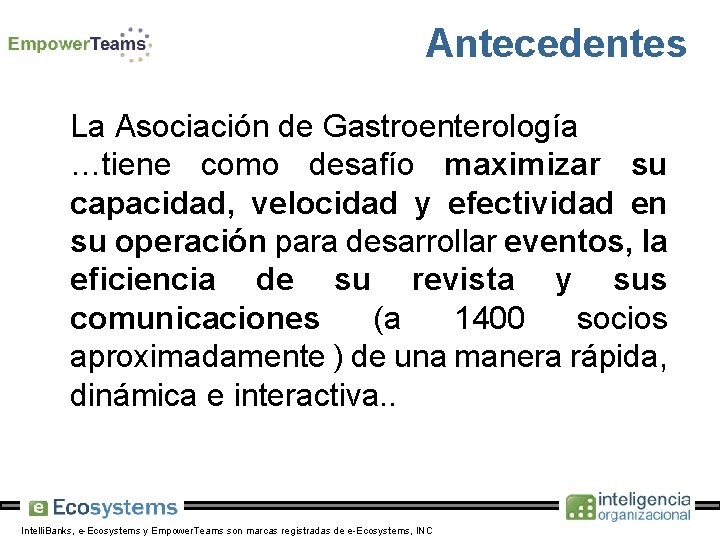 EmpowerTeams

Antecedentes

La Asociación de Gastroenterología …tiene como desafío maximizar su capacidad, velocidad y efectividad en su operación para desarrollar eventos, la eficiencia de su revista y sus comunicaciones (a 1400 socios aproximadamente ) de una manera rápida, dinámica e interactiva..

e Ecosystems

inteligencia organizacional

IntelliBanks, e-Ecosystems y EmpowerTeams son marcas registradas de e-Ecosystems, INC